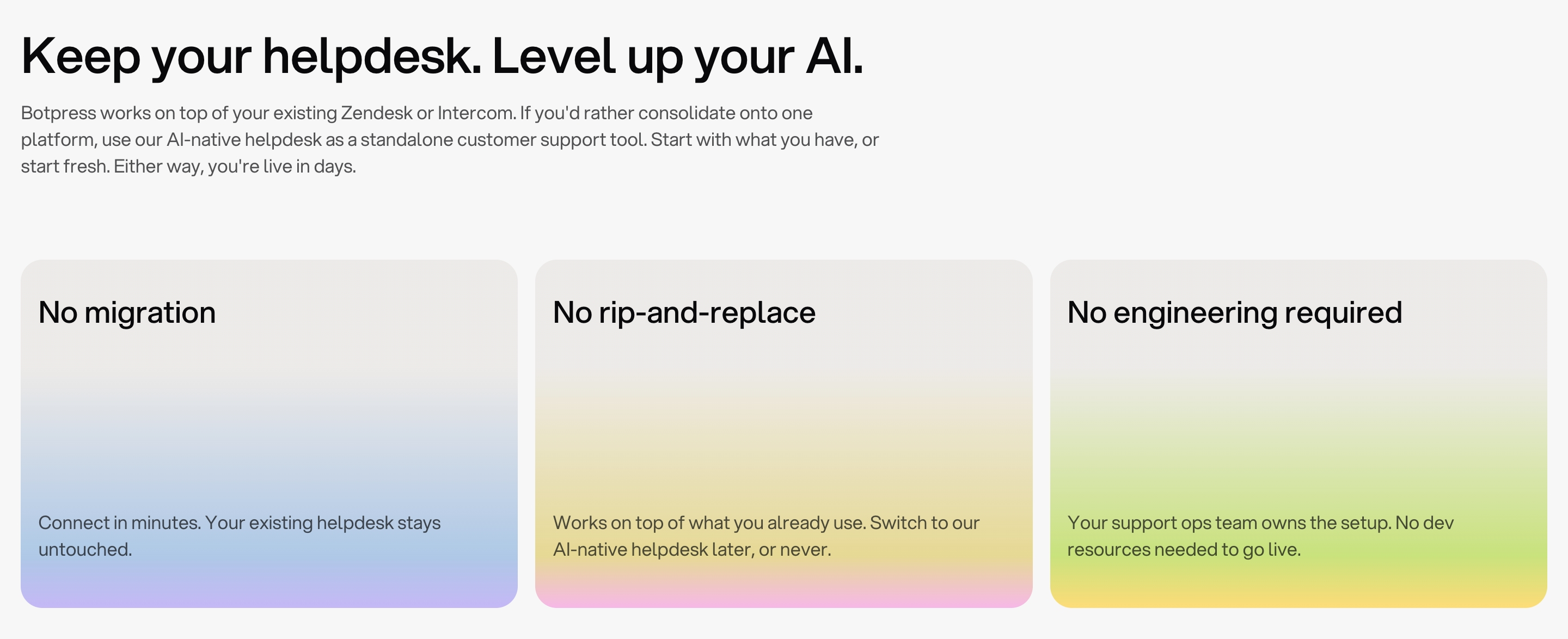 Keep your helpdesk. Level up your AI.

Botpress works on top of your existing Zendesk or Intercom. If you'd rather consolidate onto one platform, use our AI-native helpdesk as a standalone customer support tool. Start with what you have, or start fresh. Either way, you're live in days.

No migration

Connect in minutes. Your existing helpdesk stays untouched.

No rip-and-replace

Works on top of what you already use. Switch to our AI-native helpdesk later, or never.

No engineering required

Your support ops team owns the setup. No dev resources needed to go live.